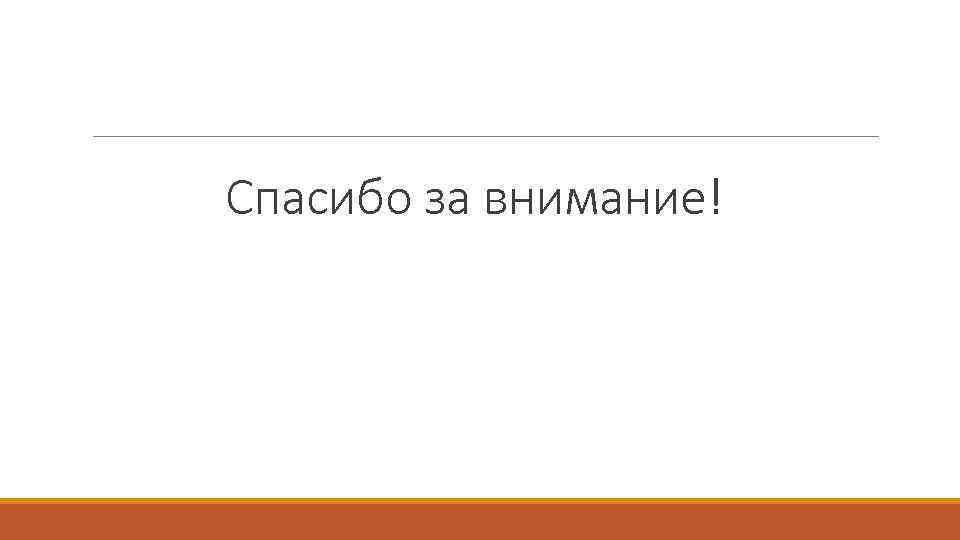 Спасибо за внимание!